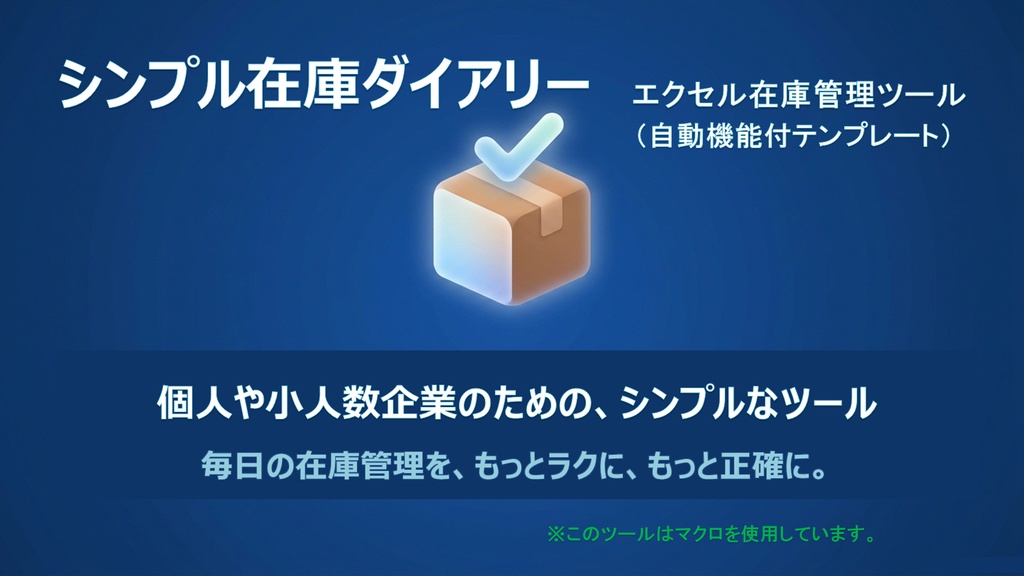 シンプル在庫ダイアリー

エクセル在庫管理ツール
（自動機能付テンプレート）

個人や小人数企業のための、シンプルなツール

毎日の在庫管理を、もっとラクに、もっと正確に。

※このツールはマクロを使用しています。